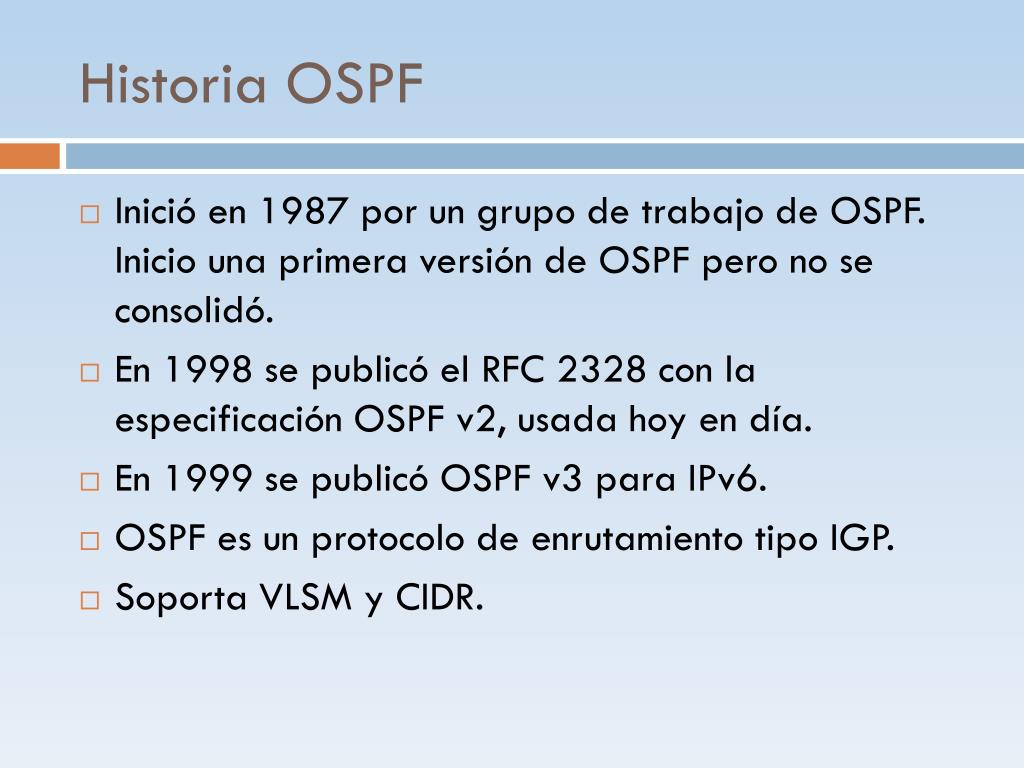 Historia OSPF

□ Inició en 1987 por un grupo de trabajo de OSPF. Inicio una primera versión de OSPF pero no se consolidó.
□ En 1998 se publicó el RFC 2328 con la especificación OSPF v2, usada hoy en día.
□ En 1999 se publicó OSPF v3 para IPv6.
□ OSPF es un protocolo de enrutamiento tipo IGP.
□ Soporta VLSM y CIDR.